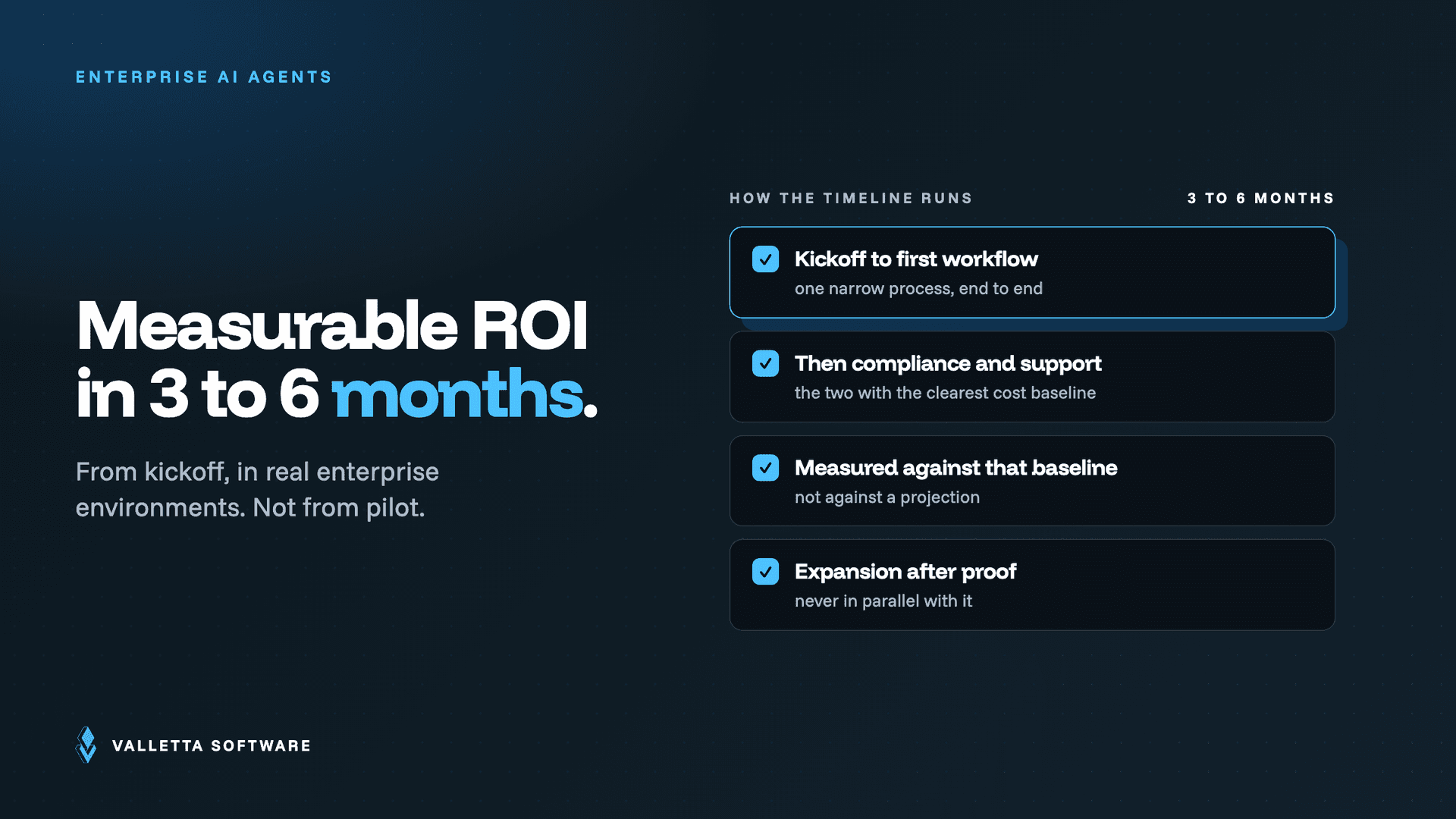 ENTERPRISE AI AGENTS

Measurable ROI in 3 to 6 months.

From kickoff, in real enterprise environments. Not from pilot.

HOW THE TIMELINE RUNS

3 TO 6 MONTHS

Kickoff to first workflow
one narrow process, end to end

Then compliance and support
the two with the clearest cost baseline

Measured against that baseline
not against a projection

Expansion after proof
never in parallel with it

VALLETTA SOFTWARE